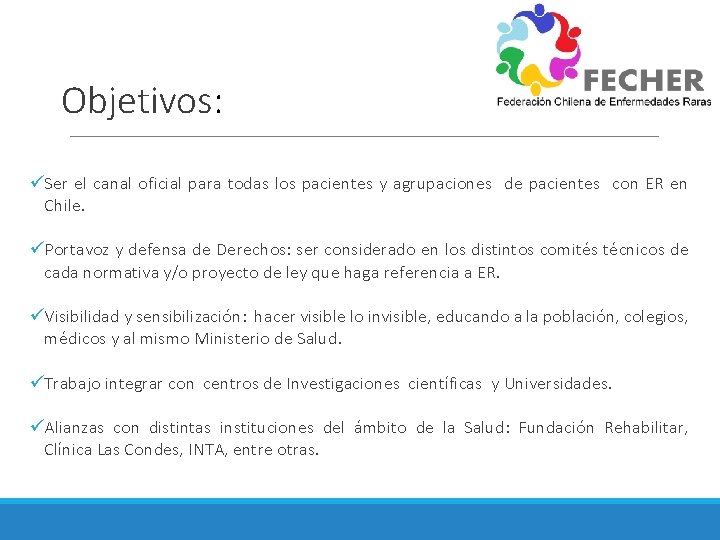 FECHER
Federación Chilena de Enfermedades Raras

Objetivos:

✓Ser el canal oficial para todas los pacientes y agrupaciones de pacientes con ER en Chile.

✓Portavoz y defensa de Derechos: ser considerado en los distintos comités técnicos de cada normativa y/o proyecto de ley que haga referencia a ER.

✓Visibilidad y sensibilización: hacer visible lo invisible, educando a la población, colegios, médicos y al mismo Ministerio de Salud.

✓Trabajo integrar con centros de Investigaciones científicas y Universidades.

✓Alianzas con distintas instituciones del ámbito de la Salud: Fundación Rehabilitar, Clínica Las Condes, INTA, entre otras.